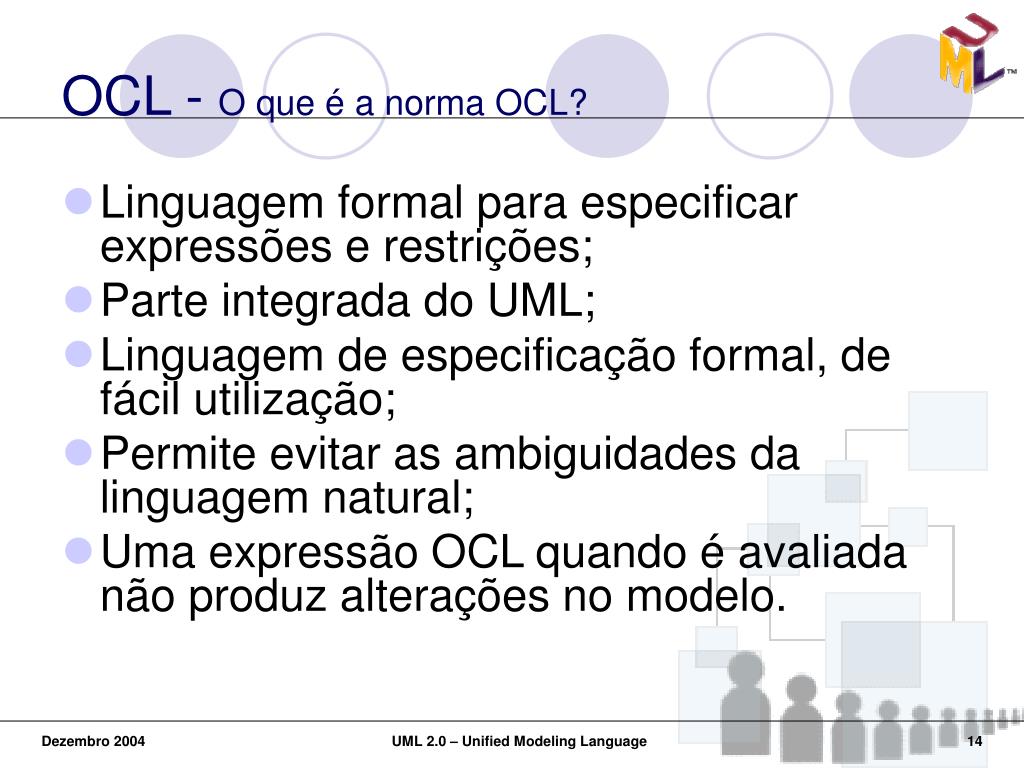 OCL - O que é a norma OCL?

UML™

- Linguagem formal para especificar expressões e restrições;
- Parte integrada do UML;
- Linguagem de especificação formal, de fácil utilização;
- Permite evitar as ambiguidades da linguagem natural;
- Uma expressão OCL quando é avaliada não produz alterações no modelo.

Dezembro 2004

UML 2.0 – Unified Modeling Language

14